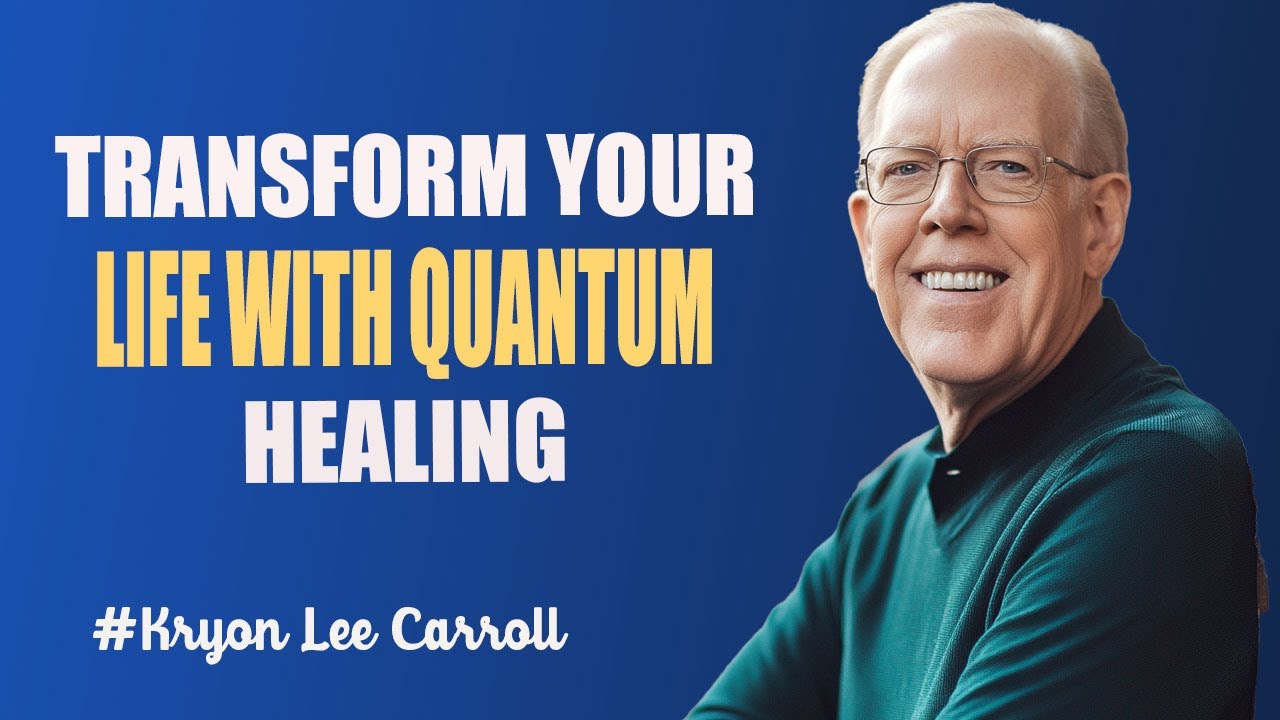 TRANSFORM YOUR
LIFE WITH QUANTUM
HEALING

#Kryon Lee Carroll